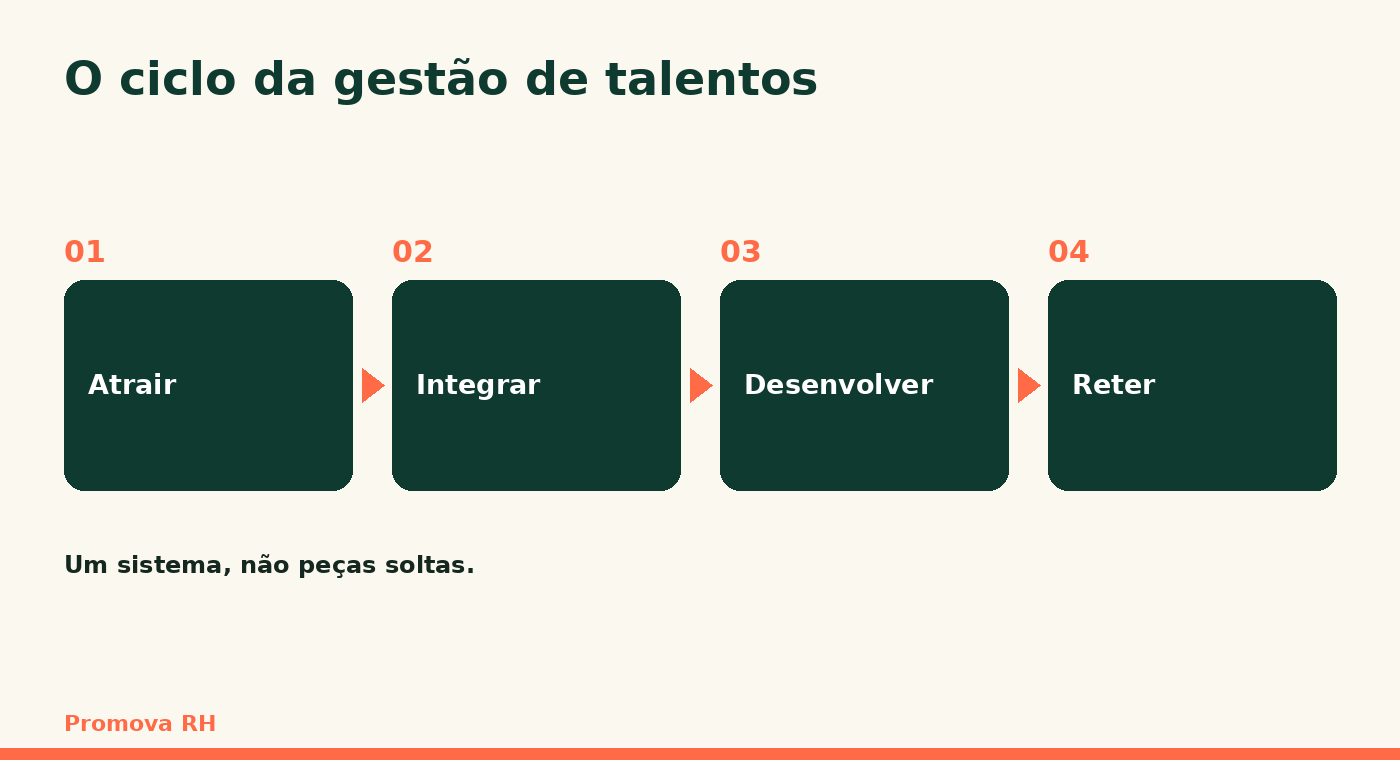 O ciclo da gestão de talentos

01
Atrair

02
Integrar

03
Desenvolver

04
Reter

Um sistema, não peças soltas.

Promova RH